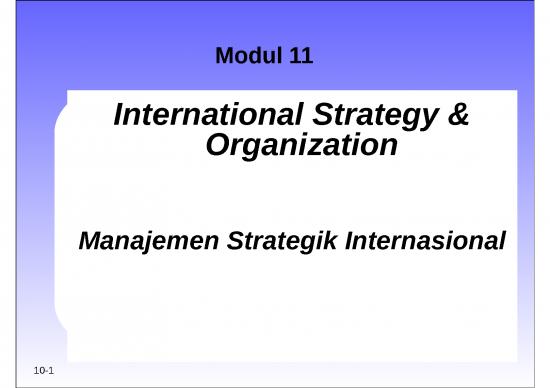 Modul 11

International Strategy & Organization

Manajemen Strategik Internasional

10-1